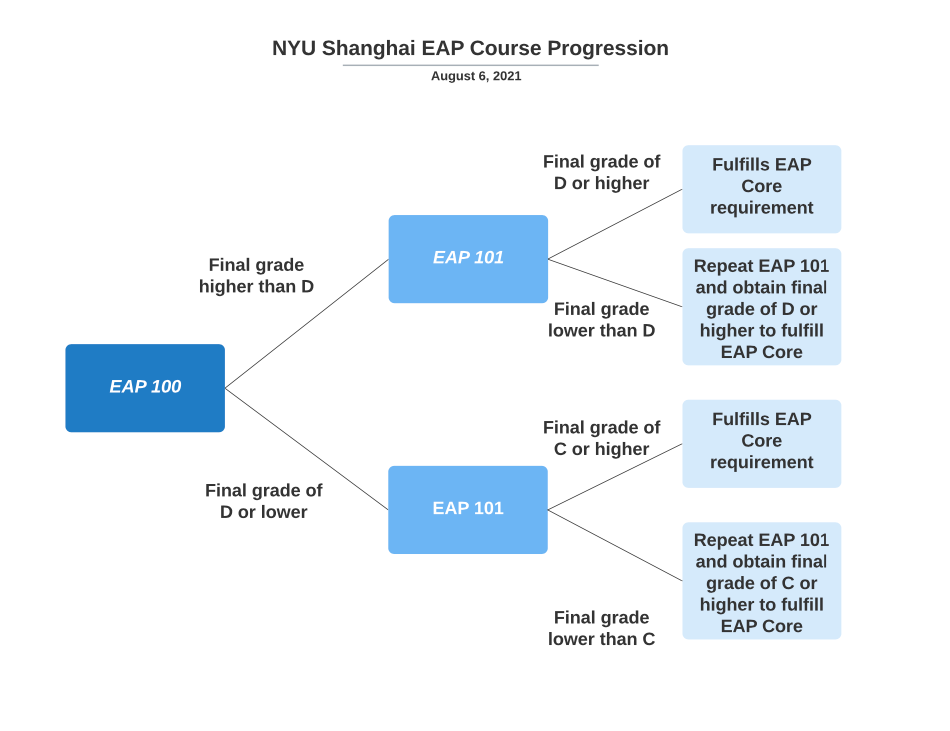 NYU Shanghai EAP Course Progression

August 6, 2021

EAP 100

Final grade higher than D

EAP 101

Final grade of D or higher

Fulfills EAP Core requirement

Final grade lower than D

Repeat EAP 101 and obtain final grade of D or higher to fulfill EAP Core

Final grade of D or lower

EAP 101

Final grade of C or higher

Fulfills EAP Core requirement

Final grade lower than C

Repeat EAP 101 and obtain final grade of C or higher to fulfill EAP Core